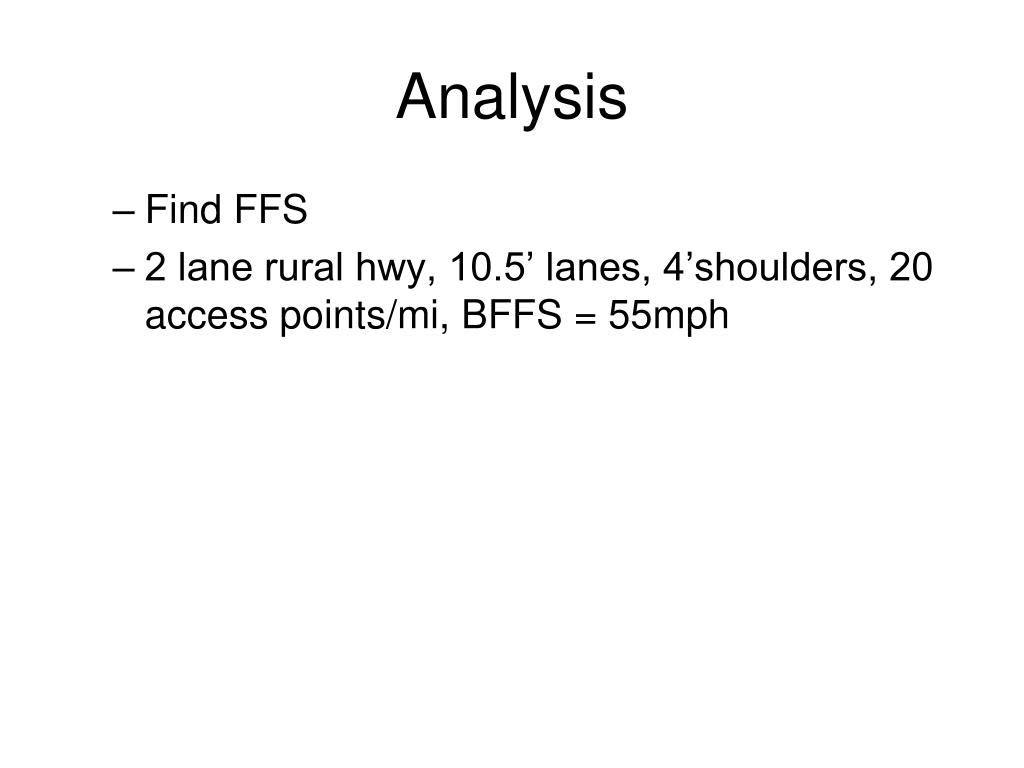 Analysis

– Find FFS
– 2 lane rural hwy, 10.5’ lanes, 4’shoulders, 20 access points/mi, BFFS = 55mph